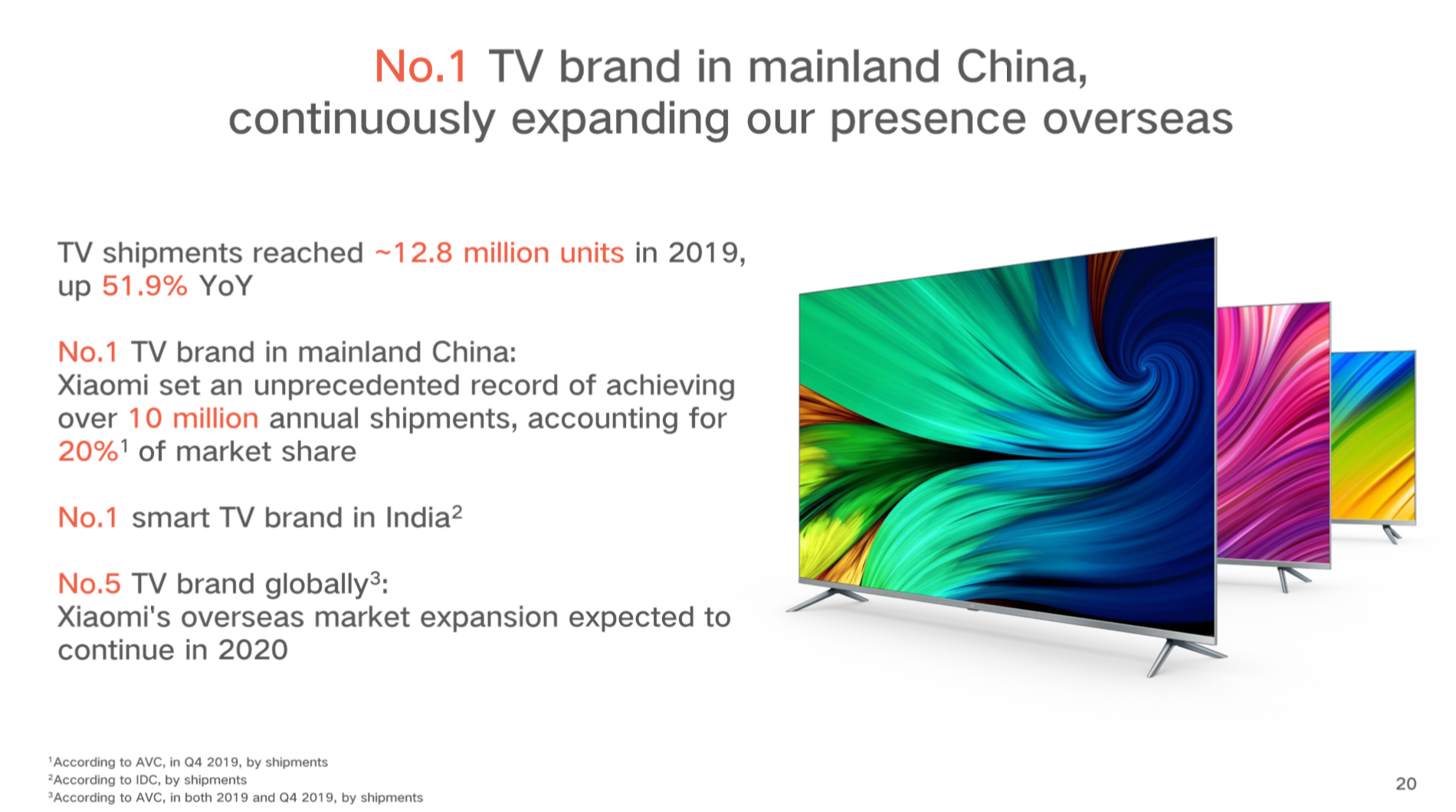 No.1 TV brand in mainland China, continuously expanding our presence overseas

TV shipments reached ~12.8 million units in 2019, up 51.9% YoY

No.1 TV brand in mainland China:
Xiaomi set an unprecedented record of achieving over 10 million annual shipments, accounting for 20%$^1$ of market share

No.1 smart TV brand in India$^2$

No.5 TV brand globally$^3$:
Xiaomi's overseas market expansion expected to continue in 2020

$^1$According to AVC, in Q4 2019, by shipments
$^2$According to IDC, by shipments
$^3$According to AVC, in both 2019 and Q4 2019, by shipments

20